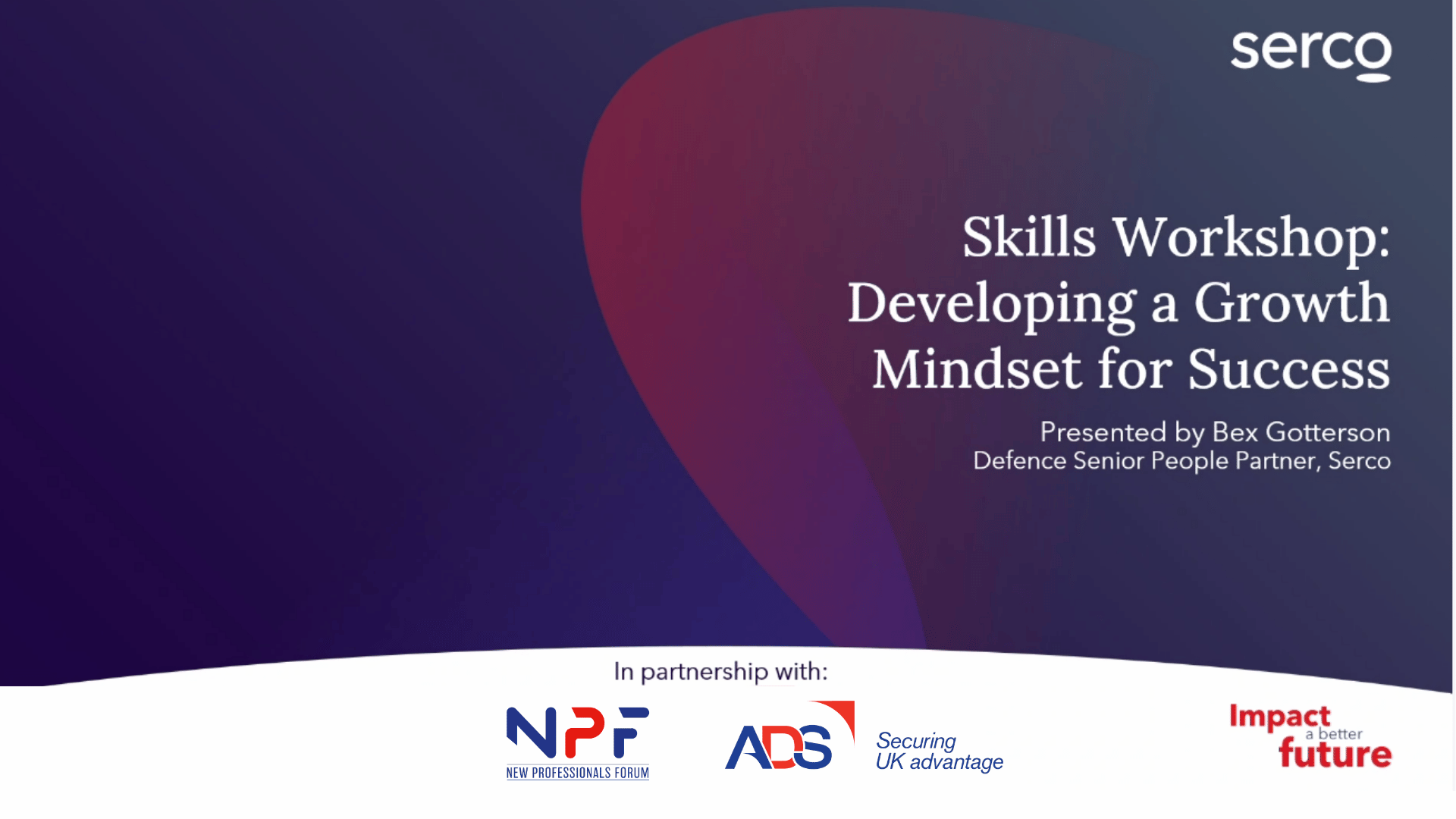 serco

Skills Workshop: Developing a Growth Mindset for Success

Presented by Bex Gotterson
Defence Senior People Partner, Serco

In partnership with:

NPF
NEW PROFESSIONALS FORUM

ADS Securing UK advantage

Impact a better future